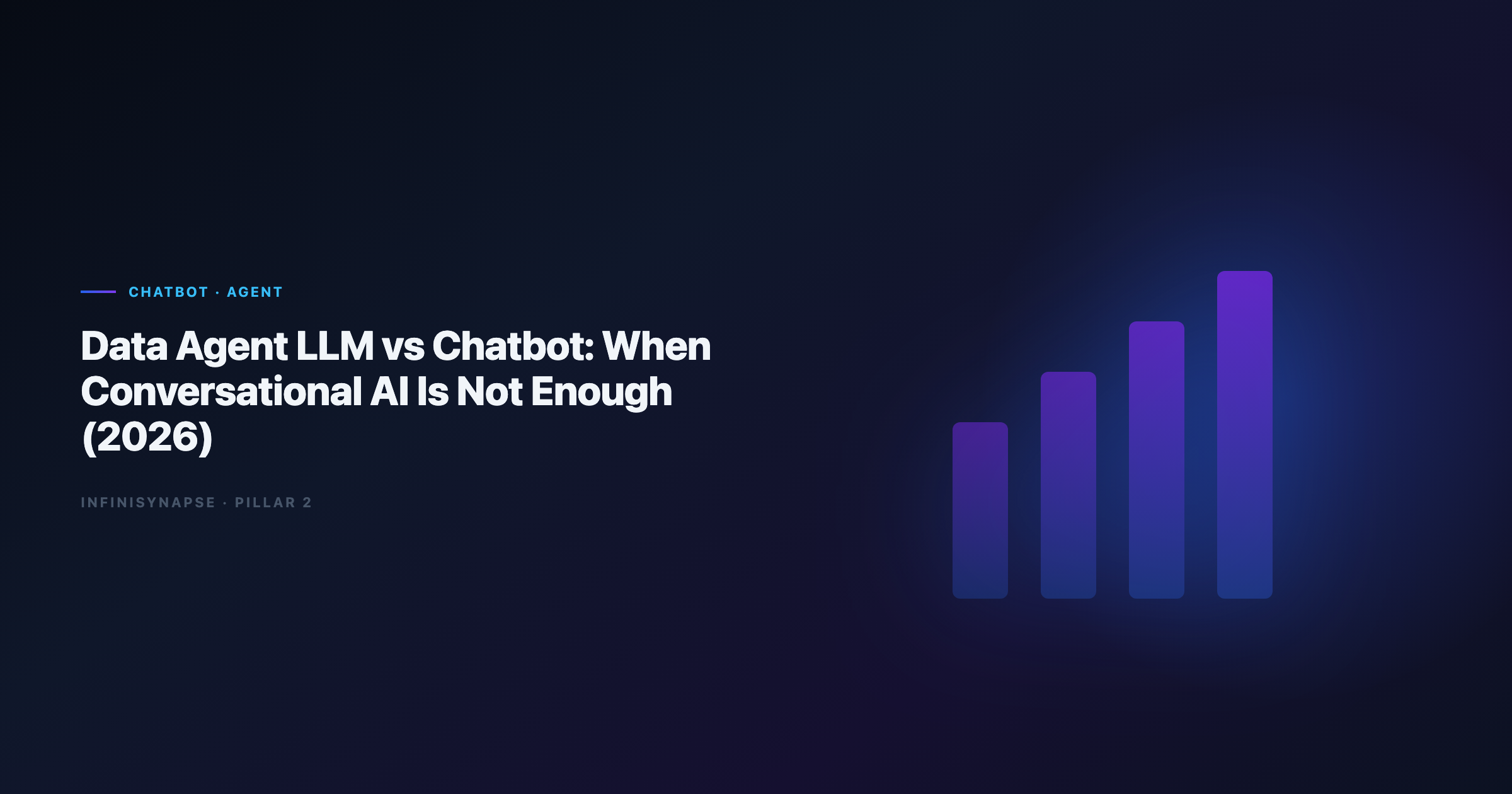 CHATBOT · AGENT

Data Agent LLM vs Chatbot: When Conversational AI Is Not Enough (2026)

INFINISYNAPSE · PILLAR 2